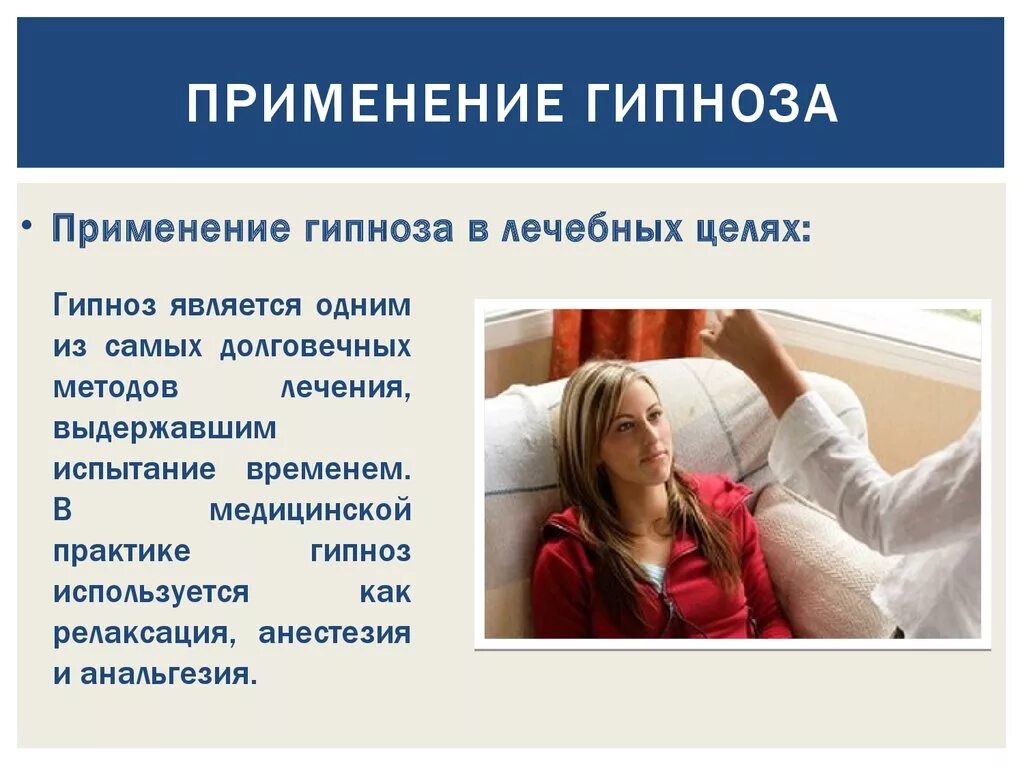 ПРИМЕНЕНИЕ ГИПНОЗА

• Применение гипноза в лечебных целях:

Гипноз является одним из самых долговечных методов лечения, выдержавшим испытание временем. В медицинской практике гипноз используется как релаксация, анестезия и анальгезия.